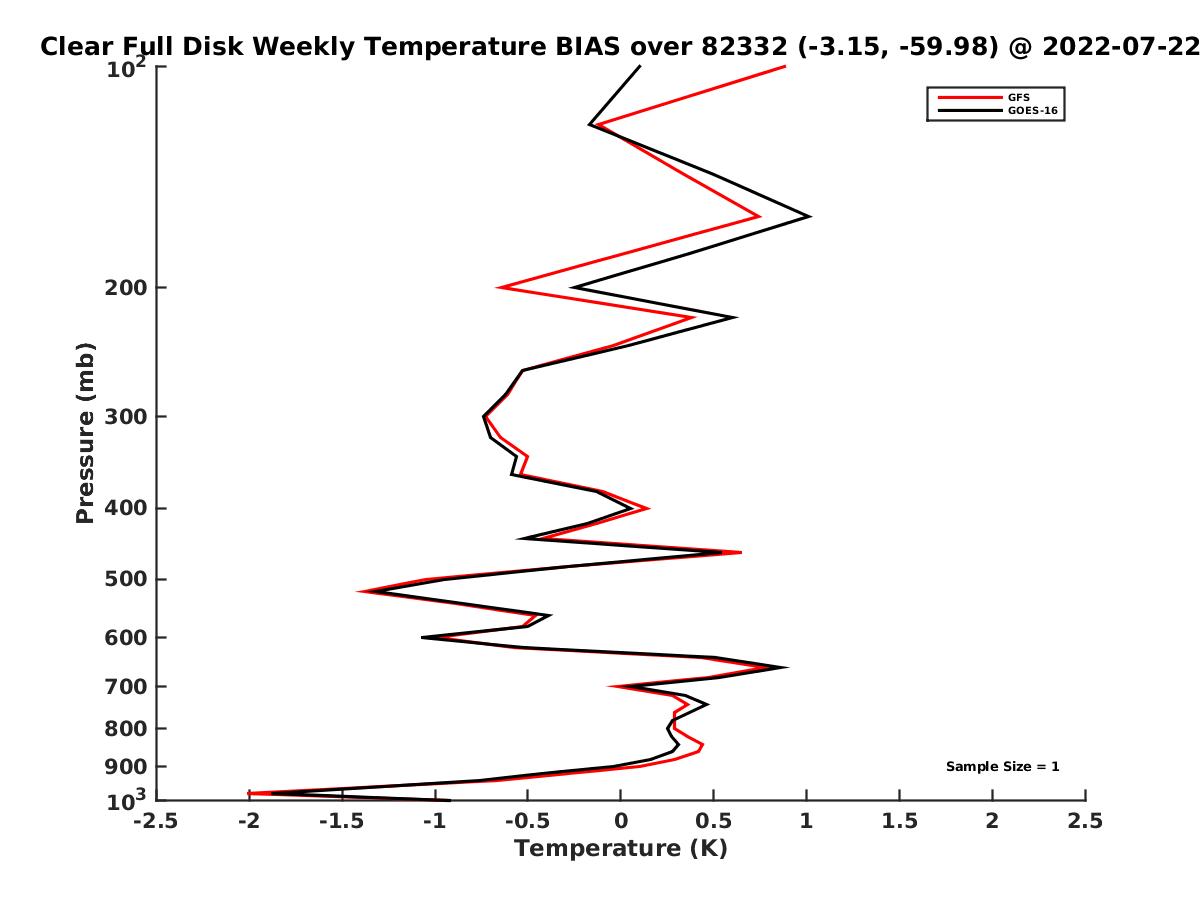 Clear Full Disk Weekly Temperature BIAS over 82332 (-3.15, -59.98) @ 2022-07-22

GFS
GOES-16

Pressure (mb)

$10^2$
200
300
400
500
600
700
800
900
$10^3$

Sample Size = 1

-2.5 -2 -1.5 -1 -0.5 0 0.5 1 1.5 2 2.5

Temperature (K)